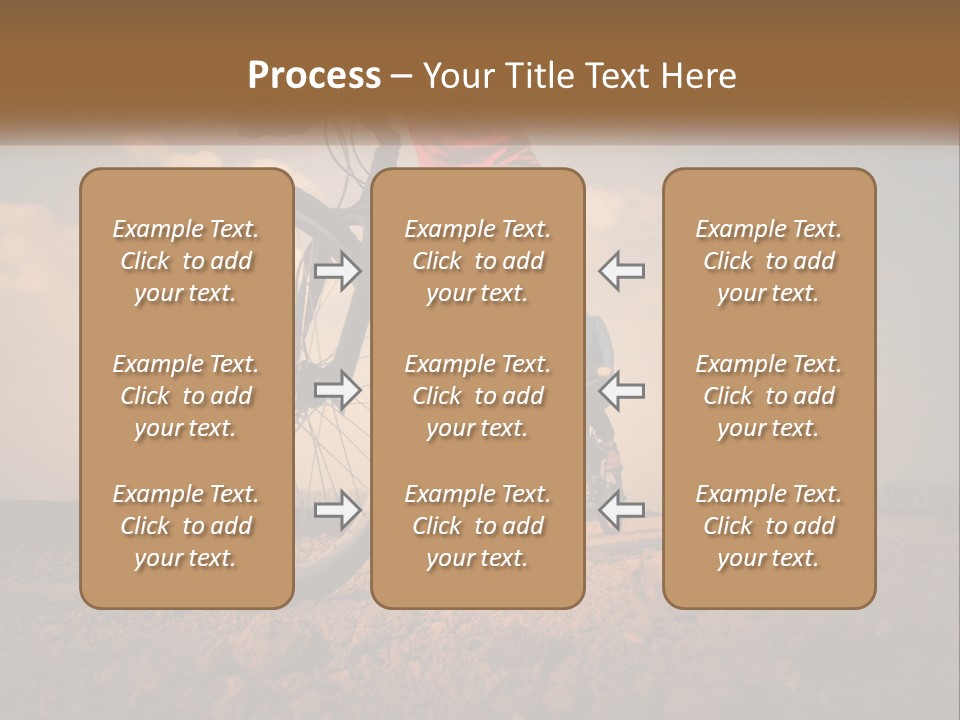 Process – Your Title Text Here

Example Text. Click to add your text.

Example Text. Click to add your text.

Example Text. Click to add your text.

Example Text. Click to add your text.

Example Text. Click to add your text.

Example Text. Click to add your text.

Example Text. Click to add your text.

Example Text. Click to add your text.

Example Text. Click to add your text.